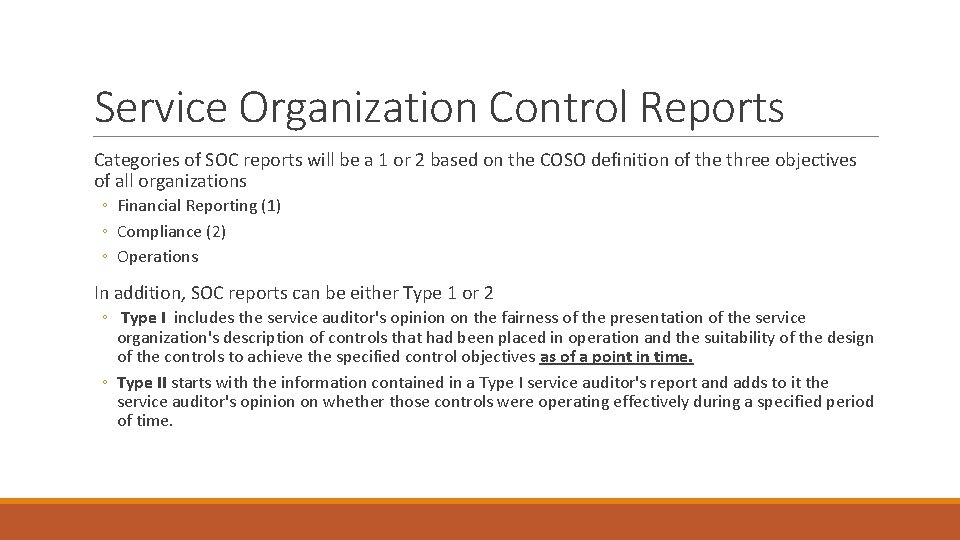 Service Organization Control Reports

Categories of SOC reports will be a 1 or 2 based on the COSO definition of the three objectives of all organizations

◦ Financial Reporting (1)
◦ Compliance (2)
◦ Operations

In addition, SOC reports can be either Type 1 or 2

◦ Type I includes the service auditor's opinion on the fairness of the presentation of the service organization's description of controls that had been placed in operation and the suitability of the design of the controls to achieve the specified control objectives as of a point in time.
◦ Type II starts with the information contained in a Type I service auditor's report and adds to it the service auditor's opinion on whether those controls were operating effectively during a specified period of time.